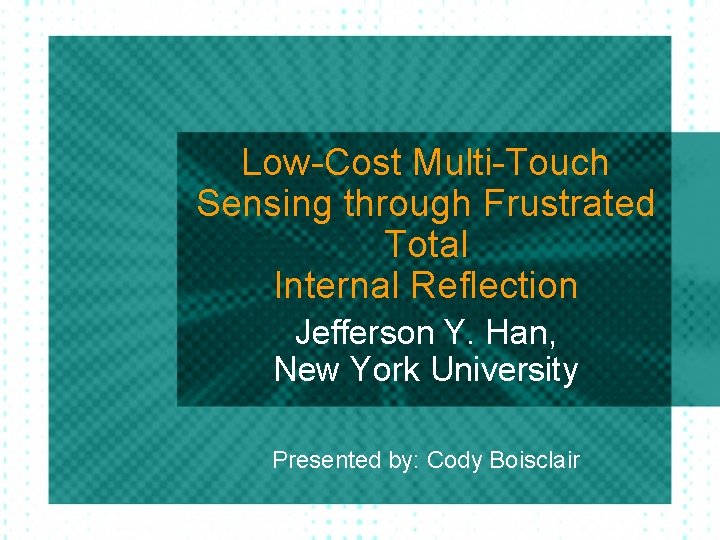 Low-Cost Multi-Touch Sensing through Frustrated Total Internal Reflection

Jefferson Y. Han, New York University

Presented by: Cody Boisclair